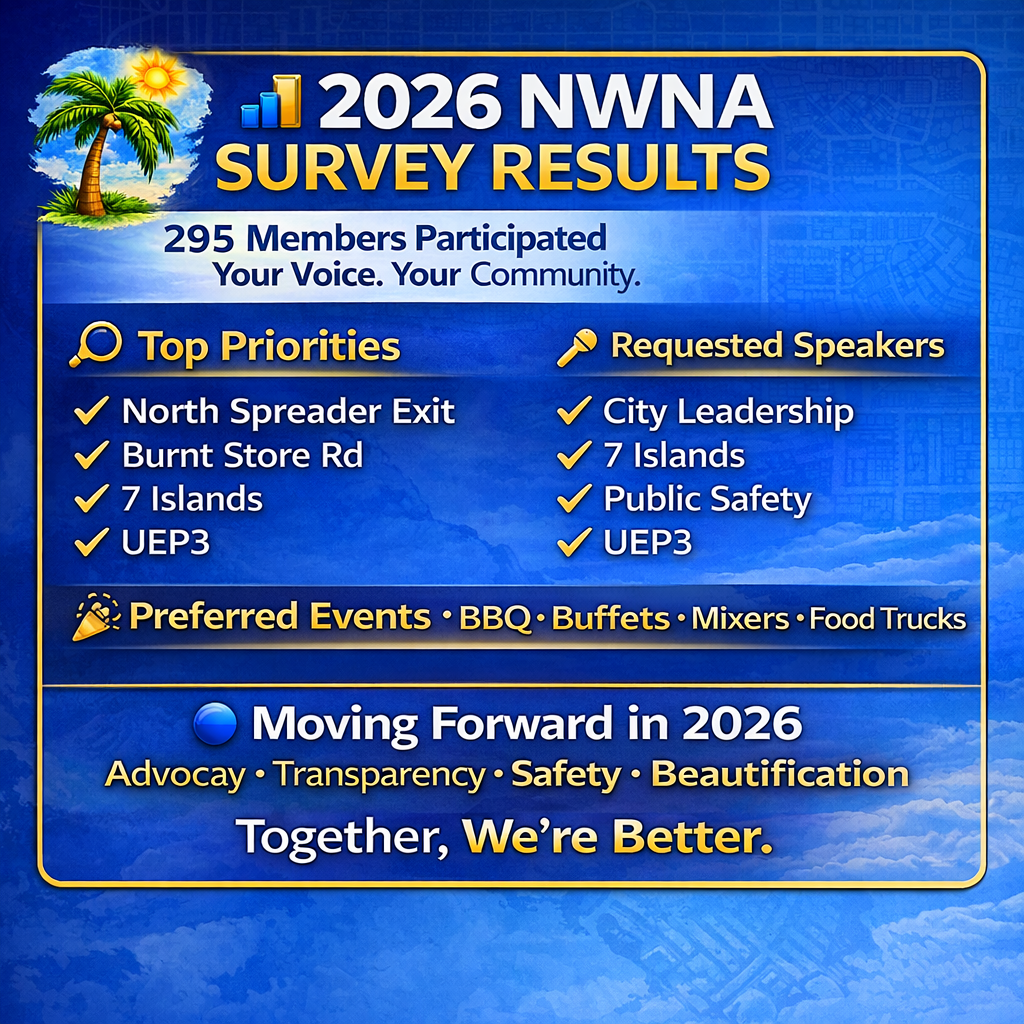 2026 NWNA
SURVEY RESULTS

295 Members Participated
Your Voice. Your Community.

Top Priorities
✓ North Spreader Exit
✓ Burnt Store Rd
✓ 7 Islands
✓ UEP3

Requested Speakers
✓ City Leadership
✓ 7 Islands
✓ Public Safety
✓ UEP3

Preferred Events • BBQ • Buffets • Mixers • Food Trucks

Moving Forward in 2026
Advocay • Transparency • Safety • Beautification

Together, We're Better.